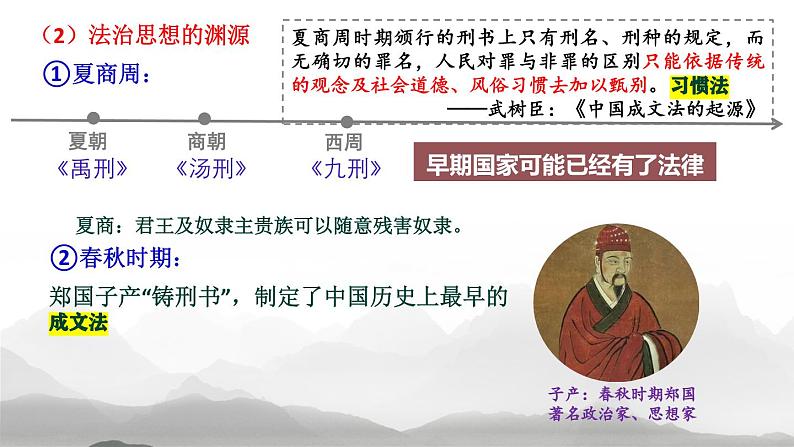 （2）法治思想的渊源

①夏商周：

夏商周时期颁行的刑书上只有刑名、刑种的规定，而无确切的罪名，人民对罪与非罪的区别只能依据传统的观念及社会道德、风俗习惯去加以甄别。习惯法

——武树臣：《中国成文法的起源》

夏朝 《禹刑》

商朝 《汤刑》

西周 《九刑》

早期国家可能已经有了法律

夏商：君王及奴隶主贵族可以随意残害奴隶。

②春秋时期：

郑国子产“铸刑书”，制定了中国历史上最早的成文法

子产：春秋时期郑国著名政治家、思想家